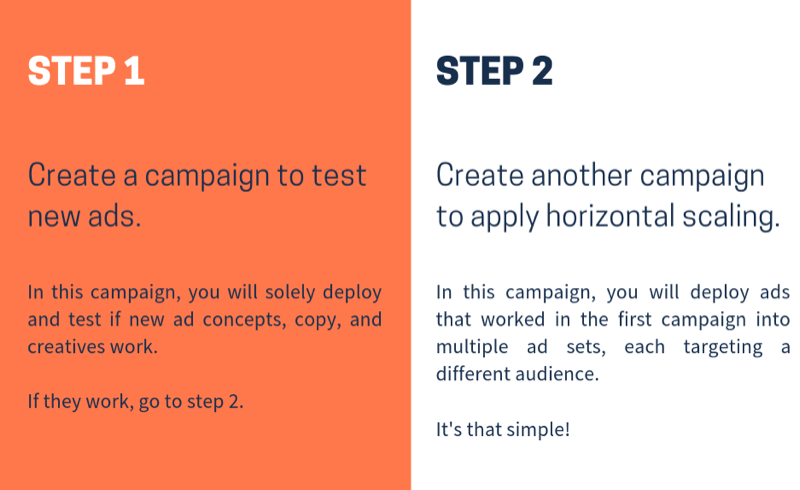 STEP 1

Create a campaign to test new ads.

In this campaign, you will solely deploy and test if new ad concepts, copy, and creatives work.

If they work, go to step 2.

STEP 2

Create another campaign to apply horizontal scaling.

In this campaign, you will deploy ads that worked in the first campaign into multiple ad sets, each targeting a different audience.

It's that simple!